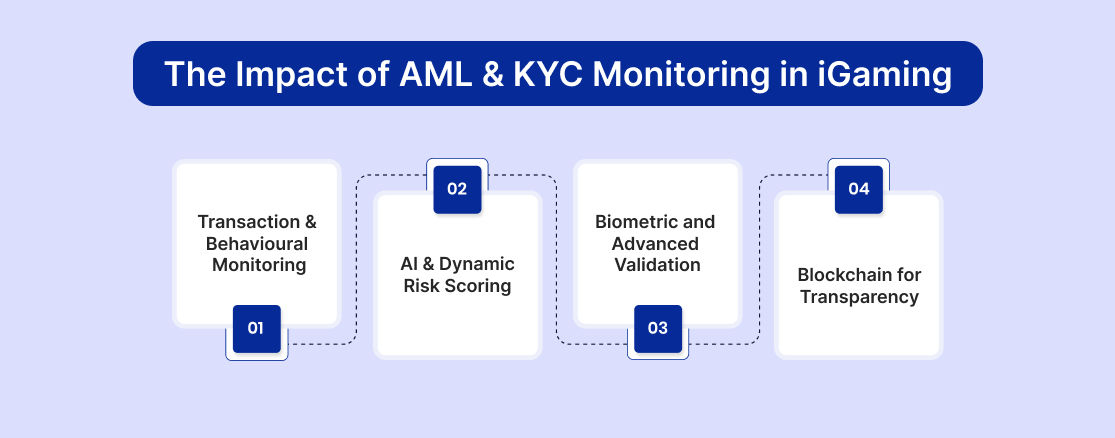 The Impact of AML & KYC Monitoring in iGaming

Transaction & Behavioural Monitoring

01

02

AI & Dynamic Risk Scoring

Biometric and Advanced Validation

03

04

Blockchain for Transparency